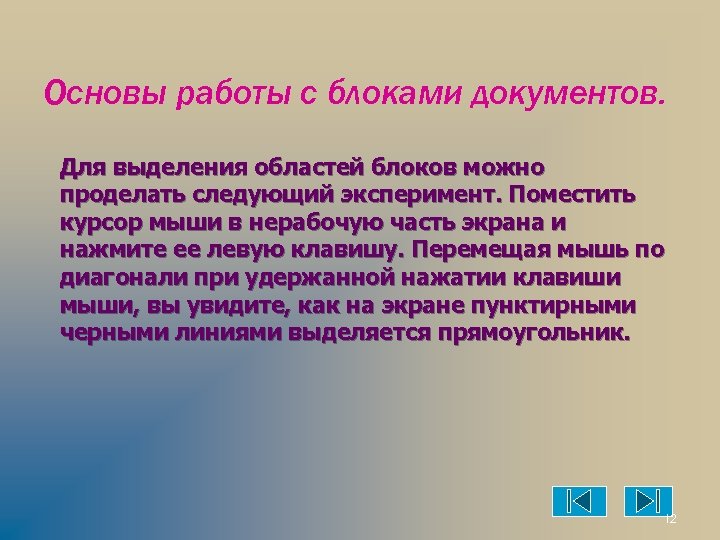 Основы работы с блоками документов.

Для выделения областей блоков можно проделать следующий эксперимент. Поместить курсор мыши в нерабочую часть экрана и нажмите ее левую клавишу. Перемещая мышь по диагонали при удержанной нажатии клавиши мыши, вы увидите, как на экране пунктирными черными линиями выделяется прямоугольник.

12